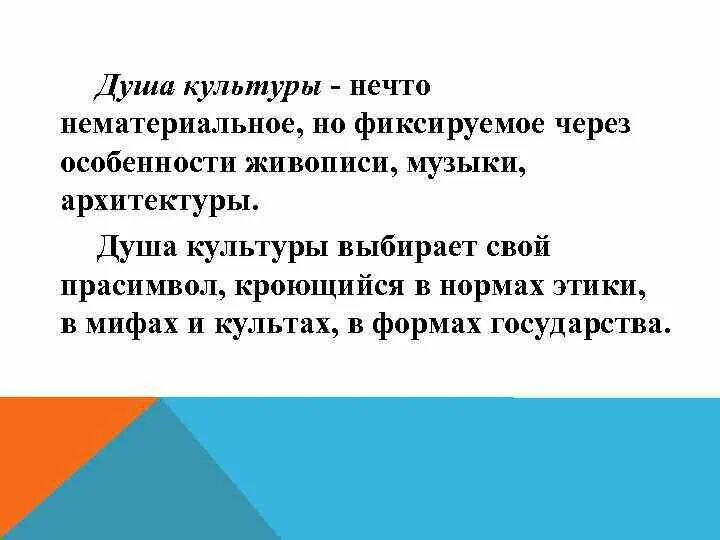 Душа культуры - нечто нематериальное, но фиксируемое через особенности живописи, музыки, архитектуры.

Душа культуры выбирает свой прасимвол, кроющийся в нормах этики, в мифах и культах, в формах государства.